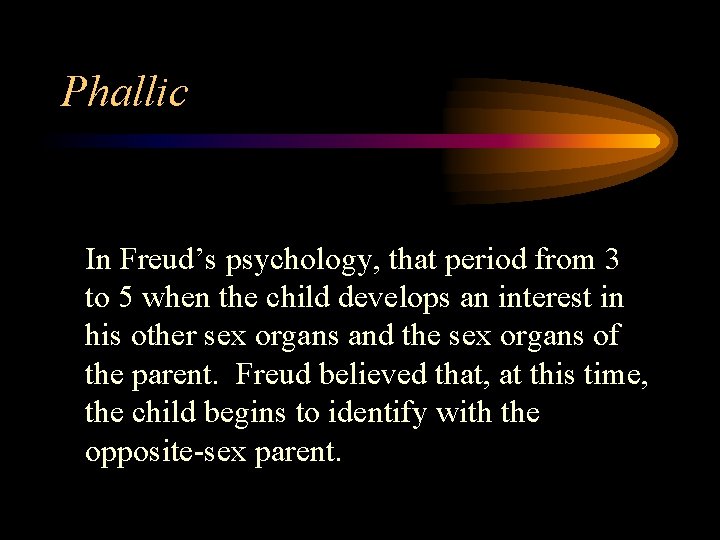 Phallic

In Freud’s psychology, that period from 3 to 5 when the child develops an interest in his other sex organs and the sex organs of the parent.  Freud believed that, at this time, the child begins to identify with the opposite-sex parent.